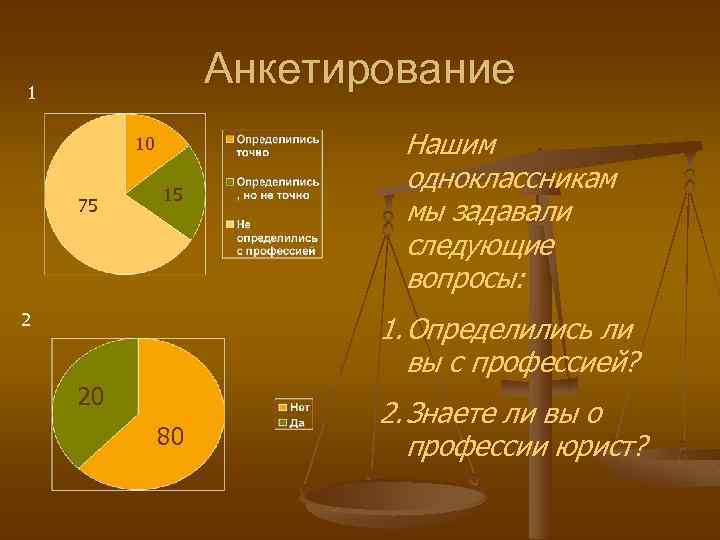 Анкетирование

1

10

15

75

Определились точно

Определились , но не точно

Не определились с профессией

2

20

80

Нет

Да

Нашим одноклассникам мы задавали следующие вопросы:

1. Определились ли вы с профессией?

2. Знаете ли вы о профессии юрист?